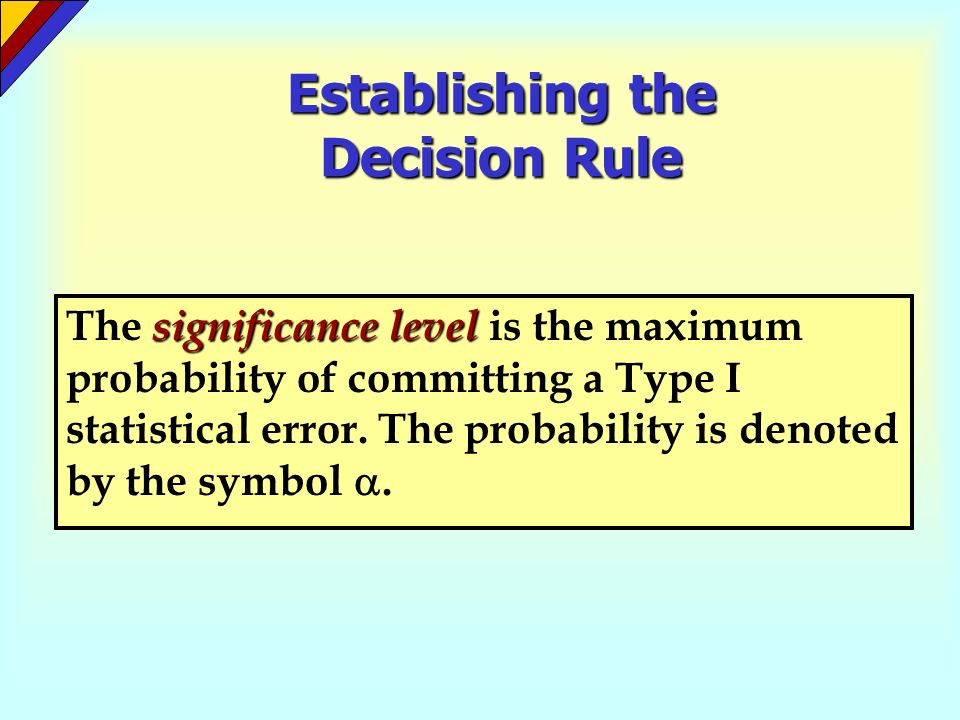 Establishing the Decision Rule

The significance level is the maximum probability of committing a Type I statistical error. The probability is denoted by the symbol $\alpha$.